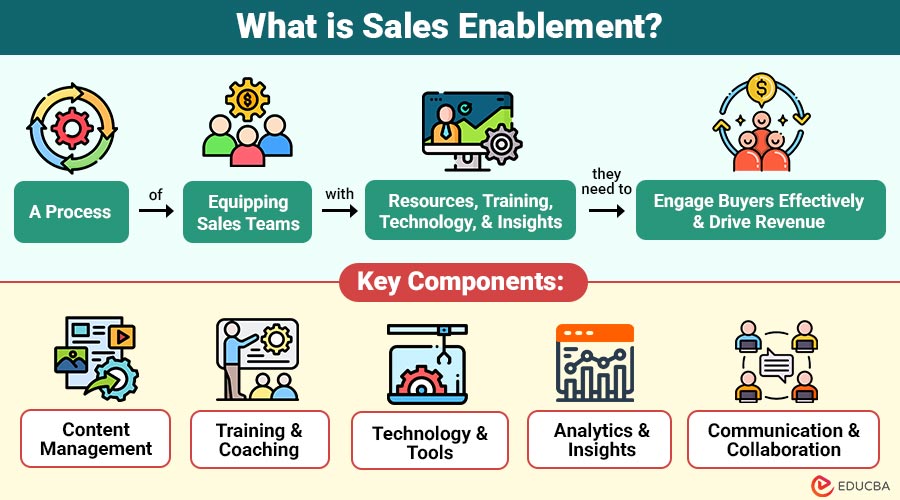 What is Sales Enablement?

A Process

of

Equipping Sales Teams

with

Resources, Training, Technology, & Insights

they need to

Engage Buyers Effectively & Drive Revenue

Key Components:

Content Management

Training & Coaching

Technology & Tools

Analytics & Insights

Communication & Collaboration

EDUCBA